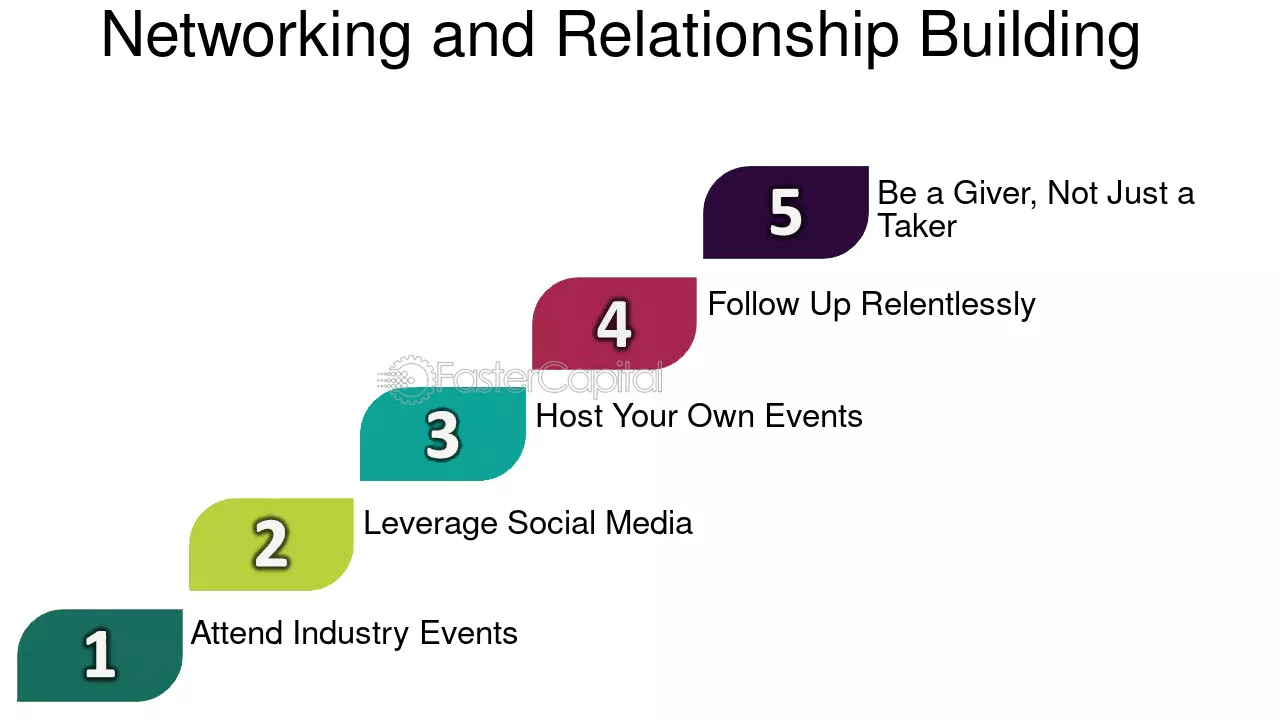 Networking and Relationship Building

5 Be a Giver, Not Just a Taker

4 Follow Up Relentlessly

3 Host Your Own Events

2 Leverage Social Media

1 Attend Industry Events

FasterCapital